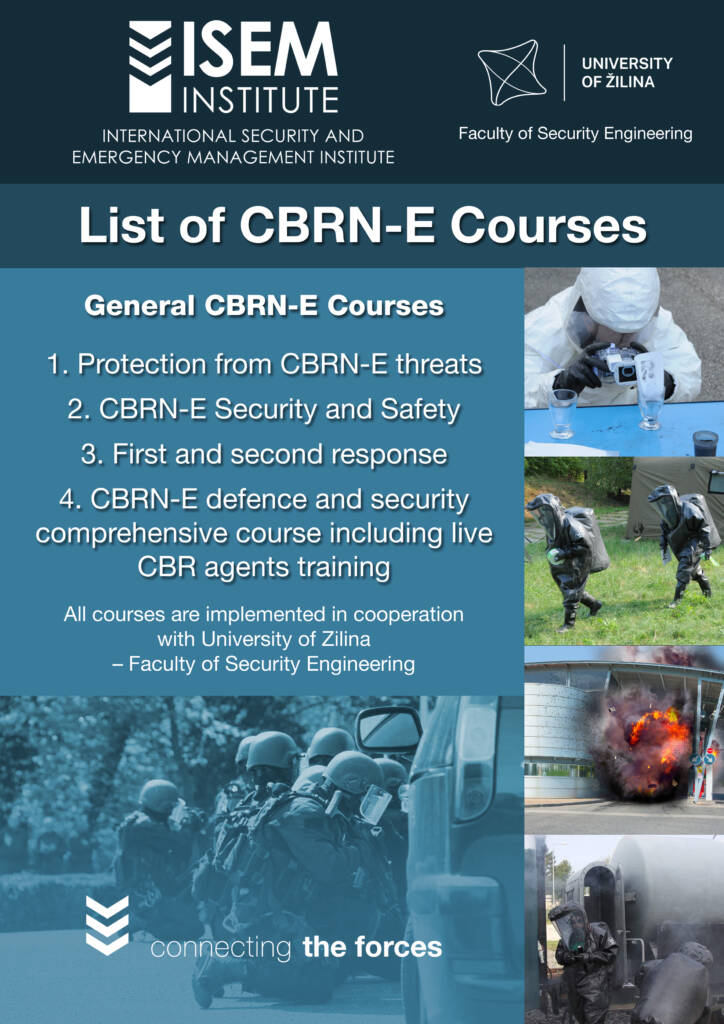 ISEM INSTITUTE

INTERNATIONAL SECURITY AND EMERGENCY MANAGEMENT INSTITUTE

UNIVERSITY OF ŽILINA

Faculty of Security Engineering

List of CBRN-E Courses

General CBRN-E Courses

1. Protection from CBRN-E threats
2. CBRN-E Security and Safety
3. First and second response
4. CBRN-E defence and security comprehensive course including live CBR agents training

All courses are implemented in cooperation with University of Zilina – Faculty of Security Engineering

connecting the forces